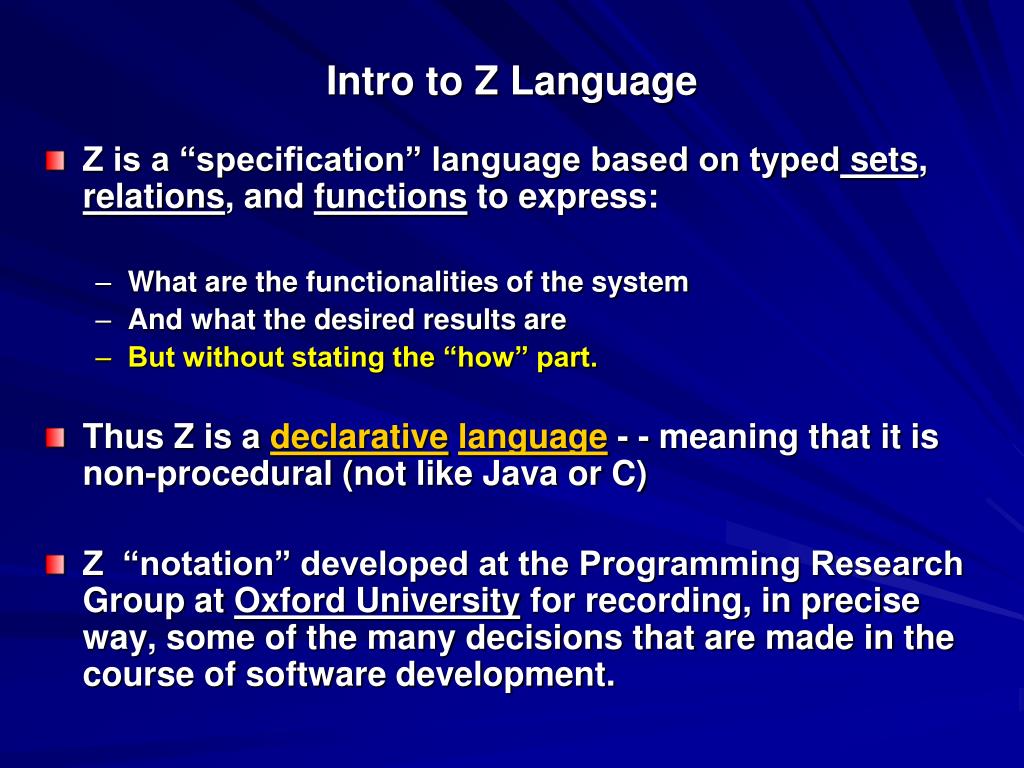 Intro to Z Language

Z is a “specification” language based on typed sets, relations, and functions to express:

– What are the functionalities of the system
– And what the desired results are
– But without stating the “how” part.

Thus Z is a declarative language - - meaning that it is non-procedural (not like Java or C)

Z “notation” developed at the Programming Research Group at Oxford University for recording, in precise way, some of the many decisions that are made in the course of software development.